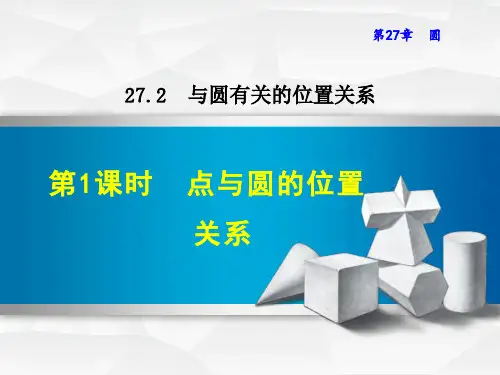 第27章　圆

27.2　与圆有关的位置关系

第1课时　点与圆的位置关系